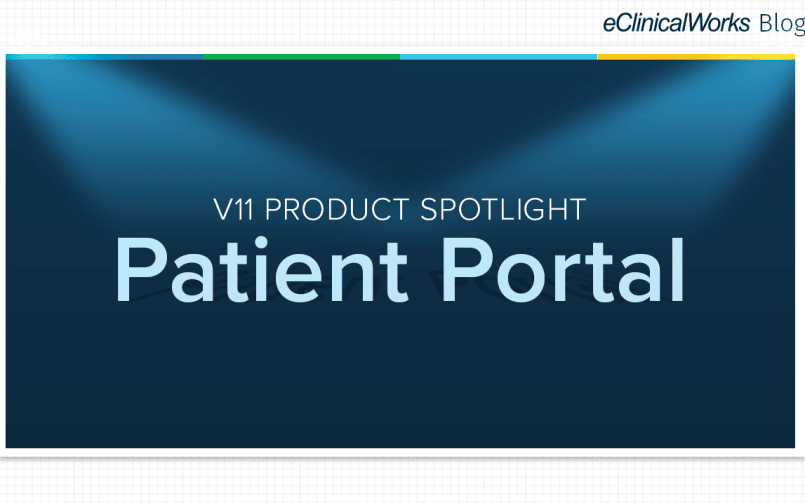 eClinicalWorks Blog

V11 PRODUCT SPOTLIGHT
Patient Portal